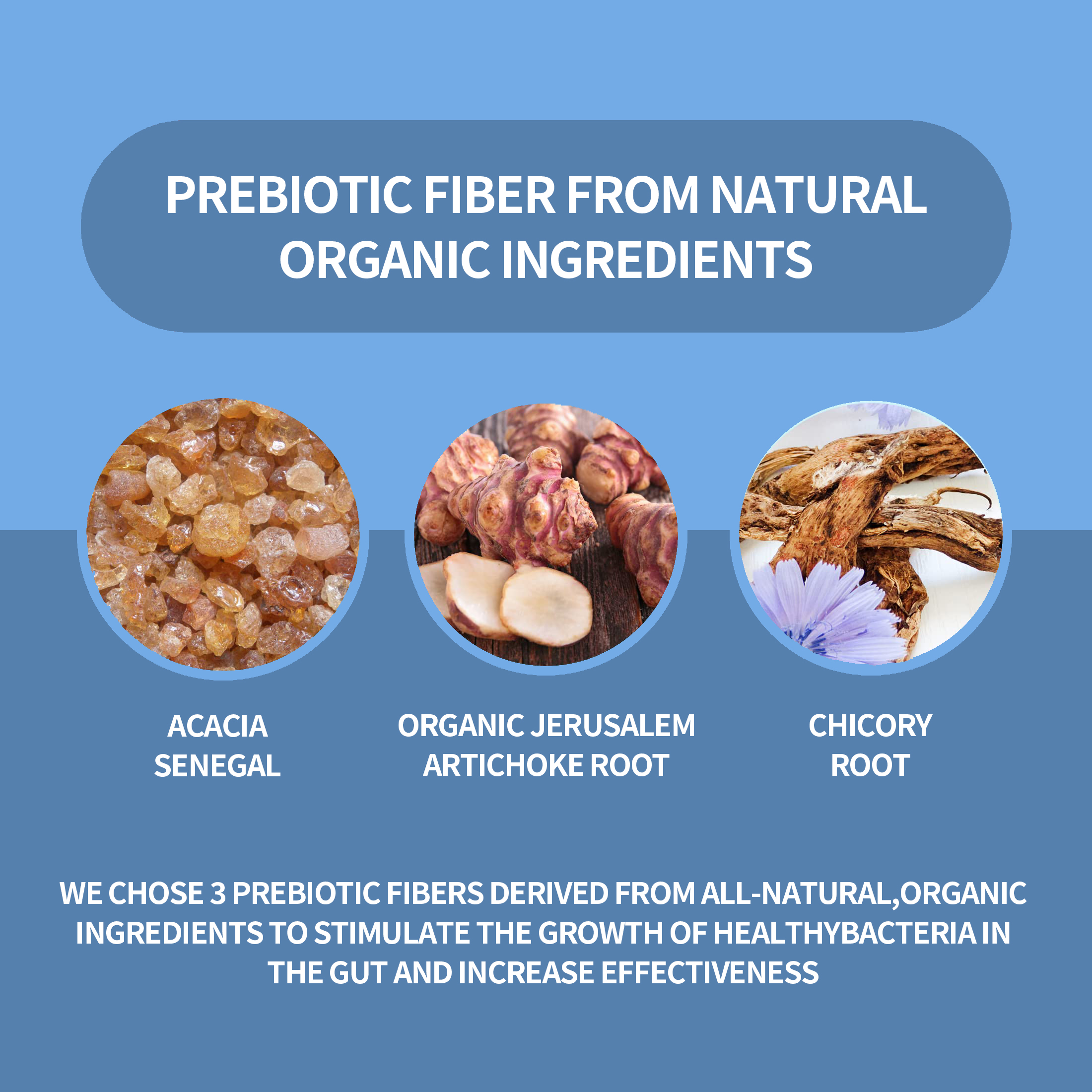 PREBIOTIC FIBER FROM NATURAL ORGANIC INGREDIENTS

ACACIA SENEGAL

ORGANIC JERUSALEM ARTICHOKE ROOT

CHICORY ROOT

WE CHOSE 3 PREBIOTIC FIBERS DERIVED FROM ALL-NATURAL,ORGANIC INGREDIENTS TO STIMULATE THE GROWTH OF HEALTHYBACTERIA IN THE GUT AND INCREASE EFFECTIVENESS